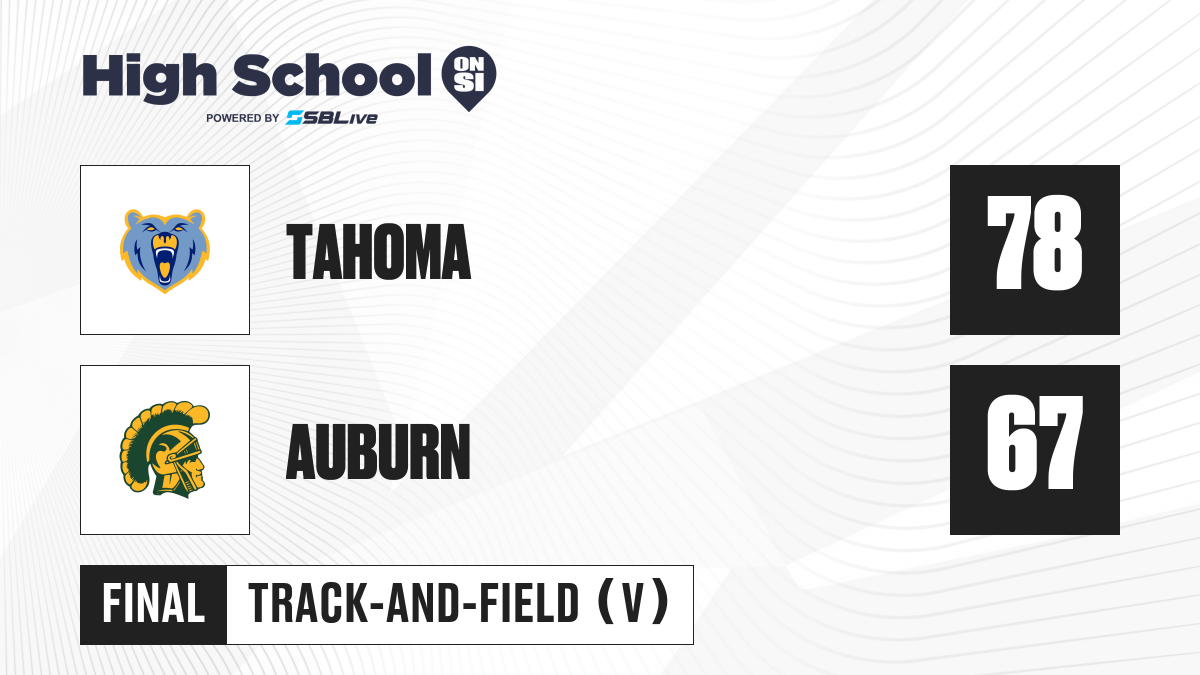 High School ON SI
POWERED BY SBLive

TAHOMA
78

AUBURN
67

FINAL
TRACK-AND-FIELD (V)